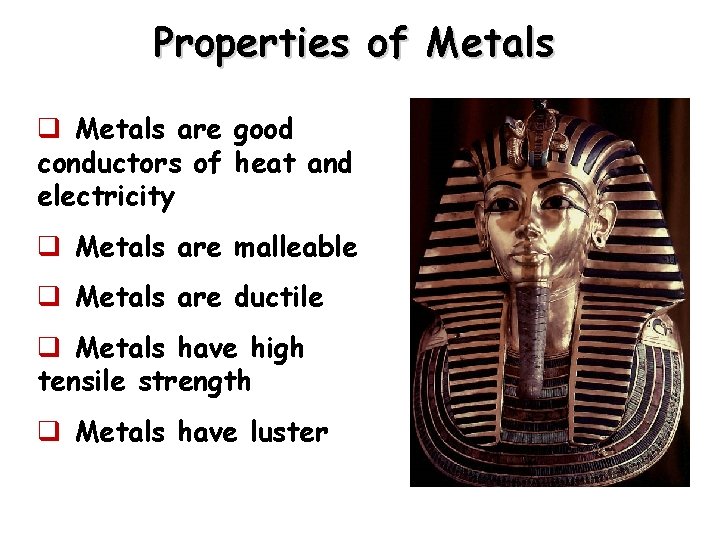 Properties of Metals

❑ Metals are good conductors of heat and electricity

❑ Metals are malleable

❑ Metals are ductile

❑ Metals have high tensile strength

❑ Metals have luster